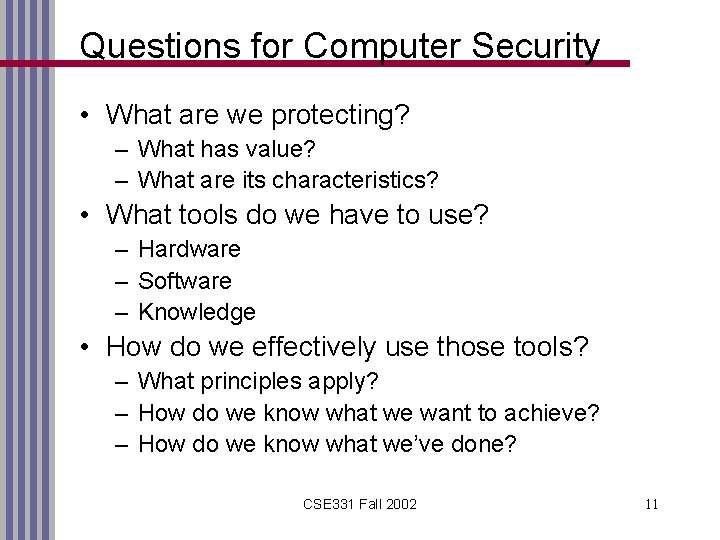 Questions for Computer Security

• What are we protecting?
  – What has value?
  – What are its characteristics?
• What tools do we have to use?
  – Hardware
  – Software
  – Knowledge
• How do we effectively use those tools?
  – What principles apply?
  – How do we know what we want to achieve?
  – How do we know what we've done?

CSE331 Fall 2002

11